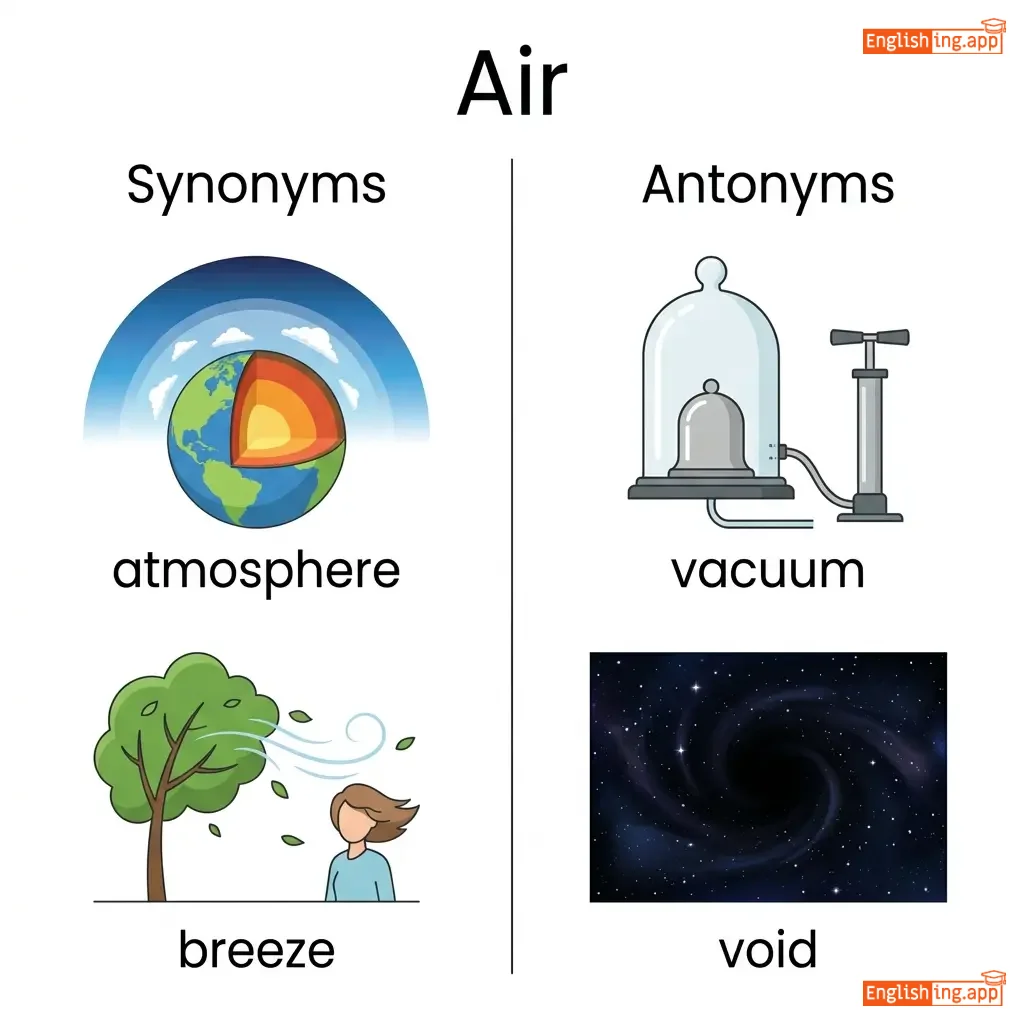 Englishing.app

Air

Synonyms

atmosphere

breeze

Antonyms

vacuum

void

Englishing.app